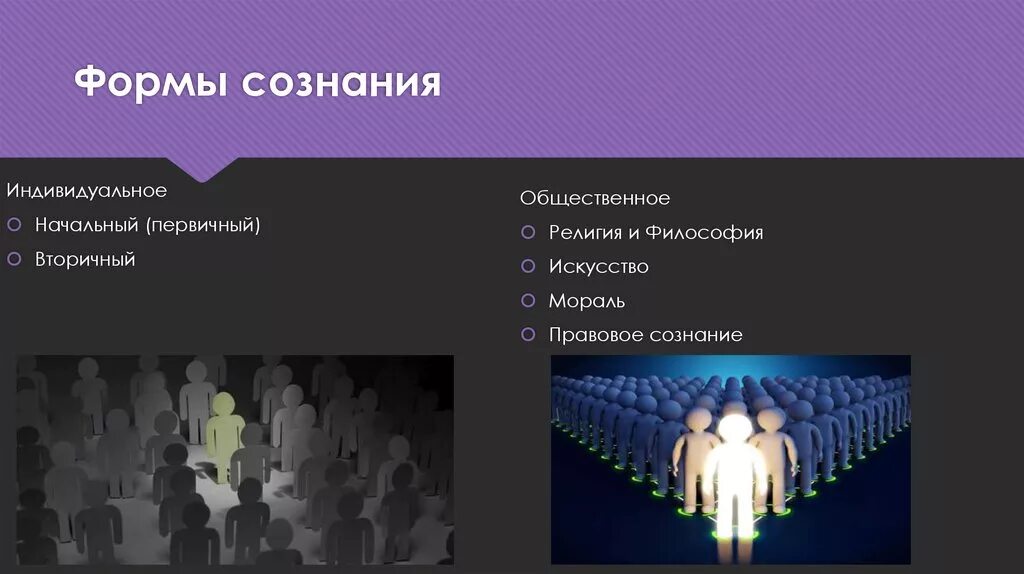 Формы сознания

Индивидуальное
Начальный (первичный)
Вторичный

Общественное
Религия и Философия
Искусство
Мораль
Правовое сознание